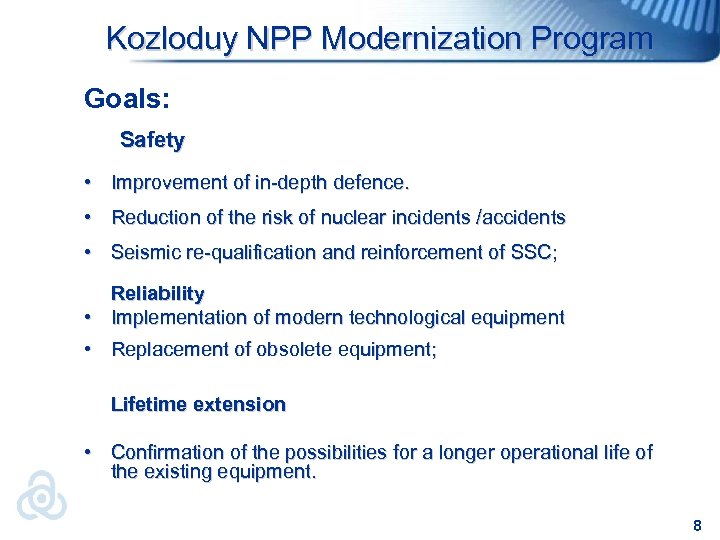 Kozloduy NPP Modernization Program

Goals:

Safety

• Improvement of in-depth defence.
• Reduction of the risk of nuclear incidents /accidents
• Seismic re-qualification and reinforcement of SSC;

Reliability
• Implementation of modern technological equipment
• Replacement of obsolete equipment;

Lifetime extension

• Confirmation of the possibilities for a longer operational life of the existing equipment.

8